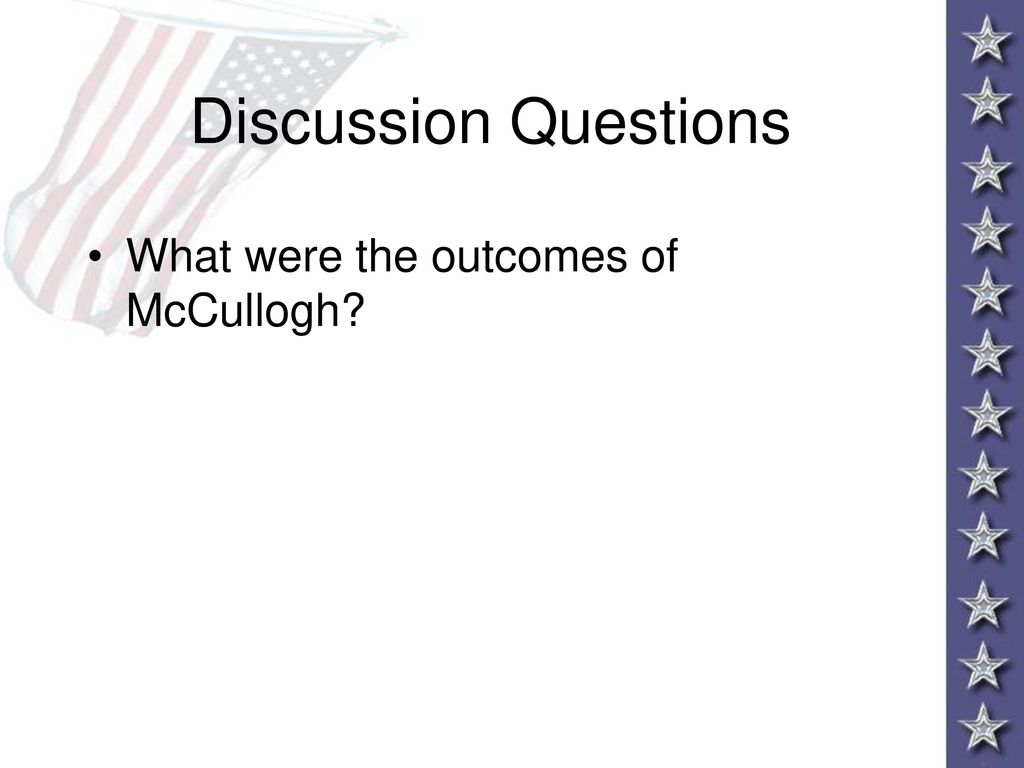 Discussion Questions

• What were the outcomes of McCullogh?